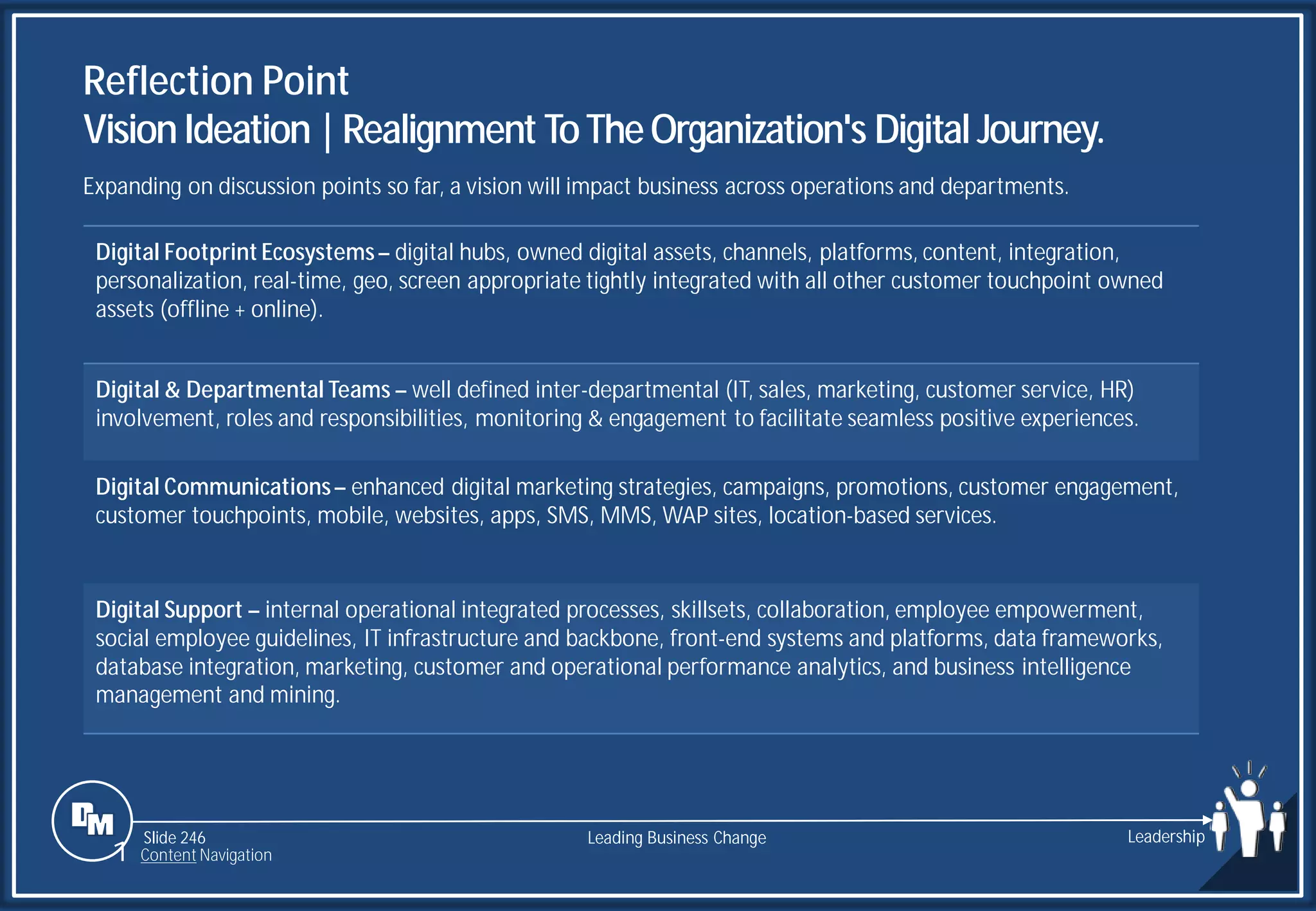 Reflection Point
Vision Ideation | Realignment To The Organization's Digital Journey.

Expanding on discussion points so far, a vision will impact business across operations and departments.

Digital Footprint Ecosystems – digital hubs, owned digital assets, channels, platforms, content, integration, personalization, real-time, geo, screen appropriate tightly integrated with all other customer touchpoint owned assets (offline + online).

Digital & Departmental Teams – well defined inter-departmental (IT, sales, marketing, customer service, HR) involvement, roles and responsibilities, monitoring & engagement to facilitate seamless positive experiences.

Digital Communications – enhanced digital marketing strategies, campaigns, promotions, customer engagement, customer touchpoints, mobile, websites, apps, SMS, MMS, WAP sites, location-based services.

Digital Support – internal operational integrated processes, skillsets, collaboration, employee empowerment, social employee guidelines, IT infrastructure and backbone, front-end systems and platforms, data frameworks, database integration, marketing, customer and operational performance analytics, and business intelligence management and mining.

DM
Slide 246
Content Navigation
Leading Business Change
Leadership